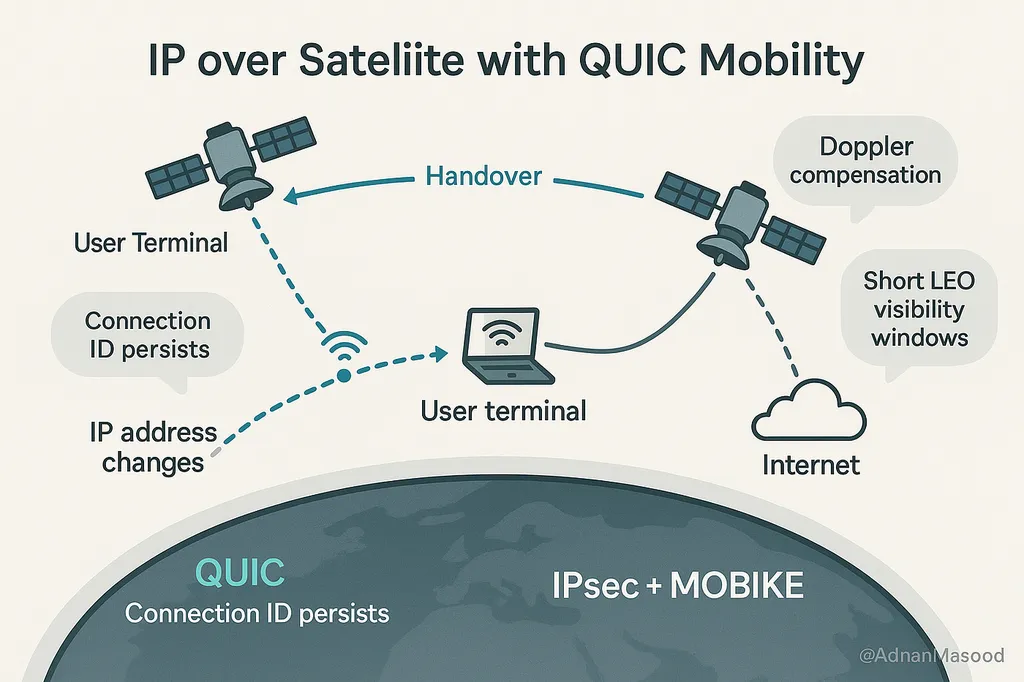 IP over Sateliite with QUIC Mobility

Handover

Doppler compensation

User Terminal

Short LEO visibility windows

Connection ID persists

User terminal

IP address changes

Internet

QUIC
Connection ID persists

IPsec + MOBIKE

@AdnanMasood